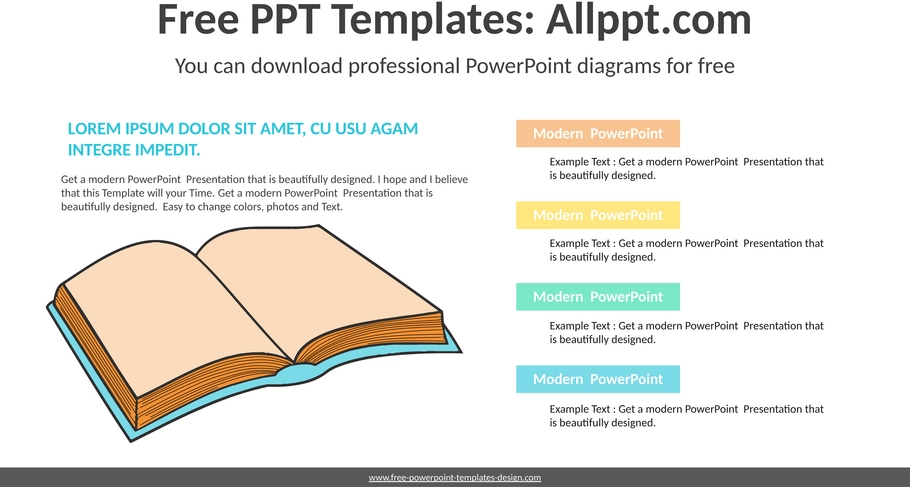 Free PPT Templates: Allppt.com

You can download professional PowerPoint diagrams for free

LOREM IPSUM DOLOR SIT AMET, CU USU AGAM INTEGRE IMPEDIT.

Get a modern PowerPoint Presentation that is beautifully designed. I hope and I believe that this Template will your Time. Get a modern PowerPoint Presentation that is beautifully designed. Easy to change colors, photos and Text.

Modern PowerPoint

Example Text : Get a modern PowerPoint Presentation that is beautifully designed.

Modern PowerPoint

Example Text : Get a modern PowerPoint Presentation that is beautifully designed.

Modern PowerPoint

Example Text : Get a modern PowerPoint Presentation that is beautifully designed.

Modern PowerPoint

Example Text : Get a modern PowerPoint Presentation that is beautifully designed.

www.free-powerpoint-templates-design.com